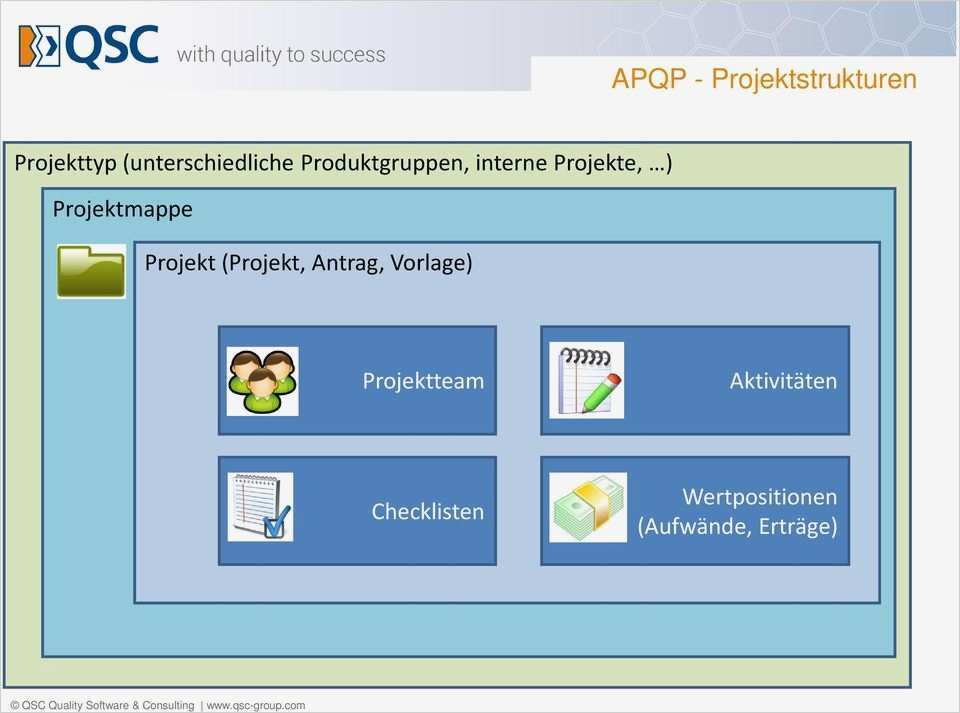 QSC with quality to success

APQP - Projektstrukturen

Projekttyp (unterschiedliche Produktgruppen, interne Projekte, …)

Projektmappe

Projekt (Projekt, Antrag, Vorlage)

Projektteam

Aktivitäten

Checklisten

Wertpositionen (Aufwände, Erträge)

© QSC Quality Software & Consulting | www.qsc-group.com